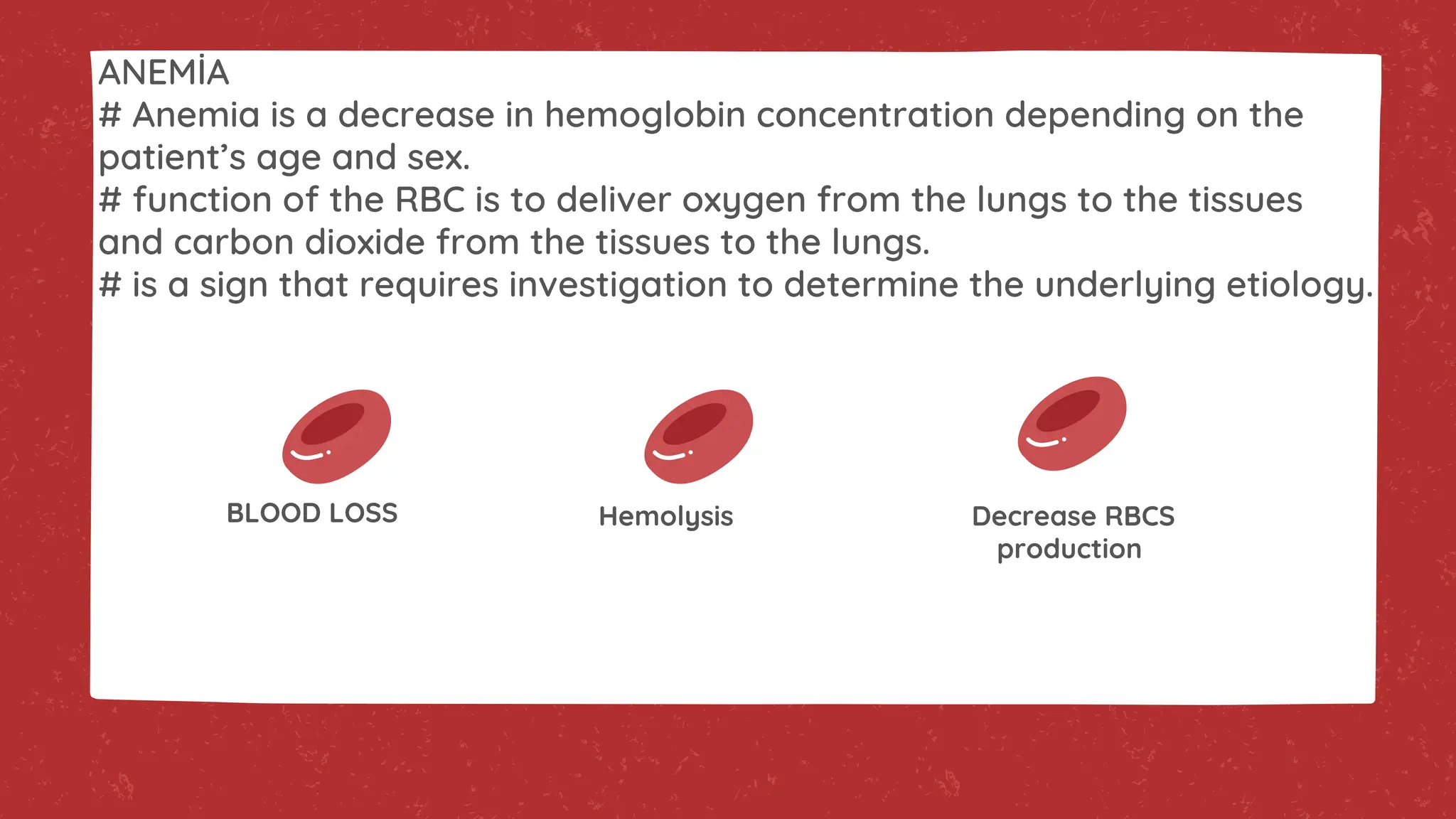 ANEMİA
# Anemia is a decrease in hemoglobin concentration depending on the patient's age and sex.
# function of the RBC is to deliver oxygen from the lungs to the tissues and carbon dioxide from the tissues to the lungs.
# is a sign that requires investigation to determine the underlying etiology.

BLOOD LOSS

Hemolysis

Decrease RBCS production